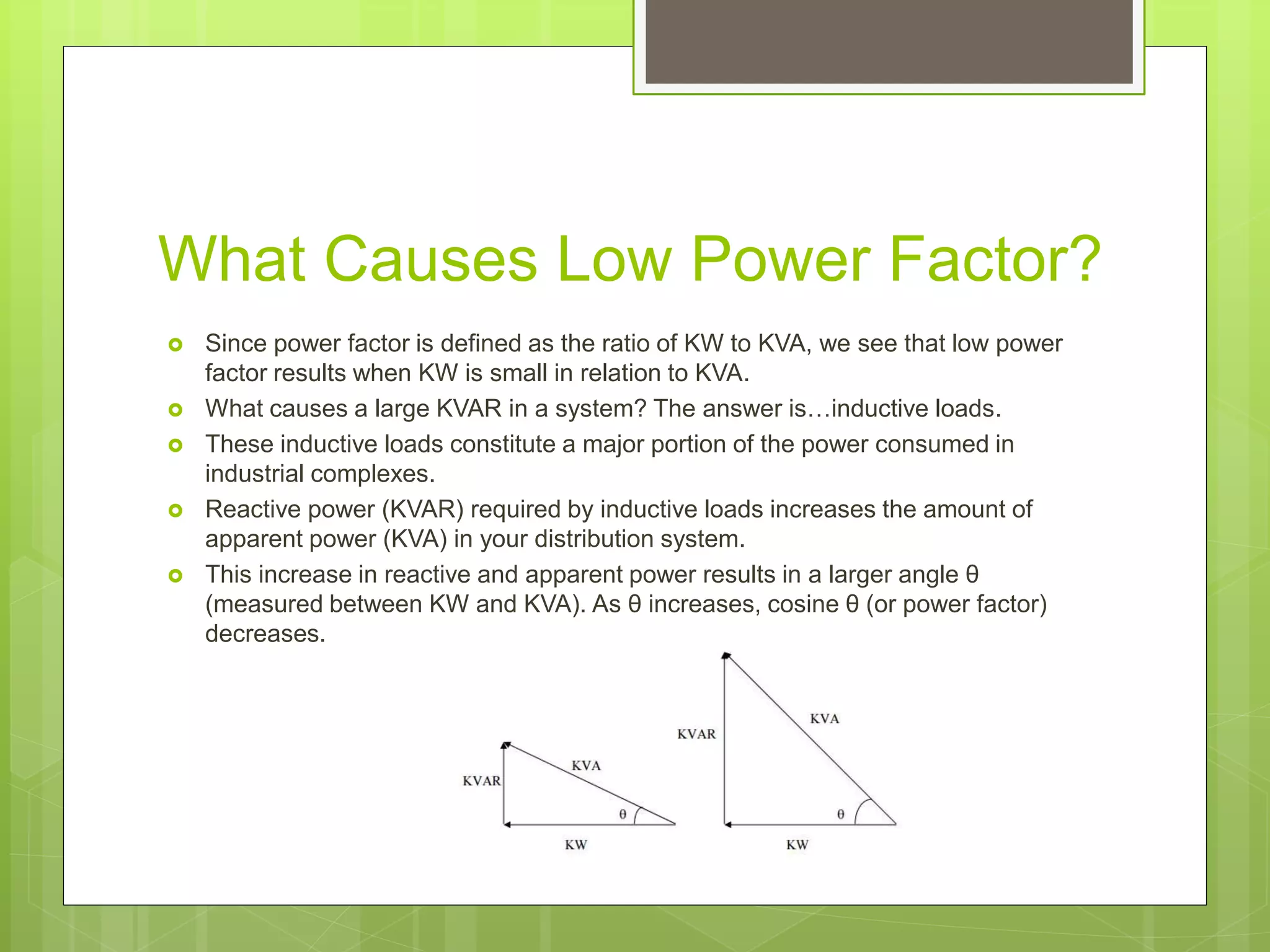 What Causes Low Power Factor?

Since power factor is defined as the ratio of KW to KVA, we see that low power factor results when KW is small in relation to KVA.

What causes a large KVAR in a system? The answer is…inductive loads.

These inductive loads constitute a major portion of the power consumed in industrial complexes.

Reactive power (KVAR) required by inductive loads increases the amount of apparent power (KVA) in your distribution system.

This increase in reactive and apparent power results in a larger angle θ (measured between KW and KVA). As θ increases, cosine θ (or power factor) decreases.

KVAR
KVA
θ
KW

KVAR
KVA
θ
KW